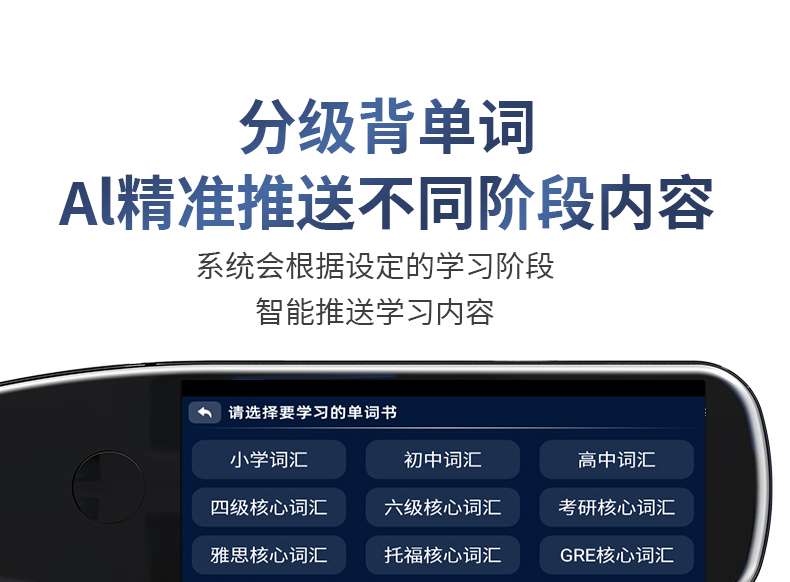 分级背单词
AI精准推送不同阶段内容

系统会根据设定的学习阶段
智能推送学习内容

请选择要学习的单词书

小学词汇
初中词汇
高中词汇
四级核心词汇
六级核心词汇
考研核心词汇
雅思核心词汇
托福核心词汇
GRE核心词汇